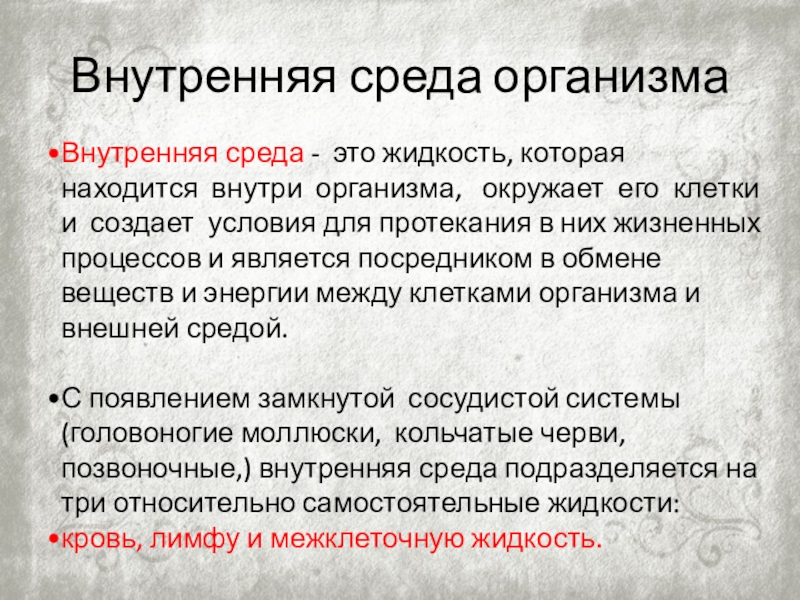 Внутренняя среда организма

•Внутренняя среда - это жидкость, которая находится внутри организма, окружает его клетки и создает условия для протекания в них жизненных процессов и является посредником в обмене веществ и энергии между клетками организма и внешней средой.

•С появлением замкнутой сосудистой системы (головоногие моллюски, кольчатые черви, позвоночные,) внутренняя среда подразделяется на три относительно самостоятельные жидкости:
•кровь, лимфу и межклеточную жидкость.